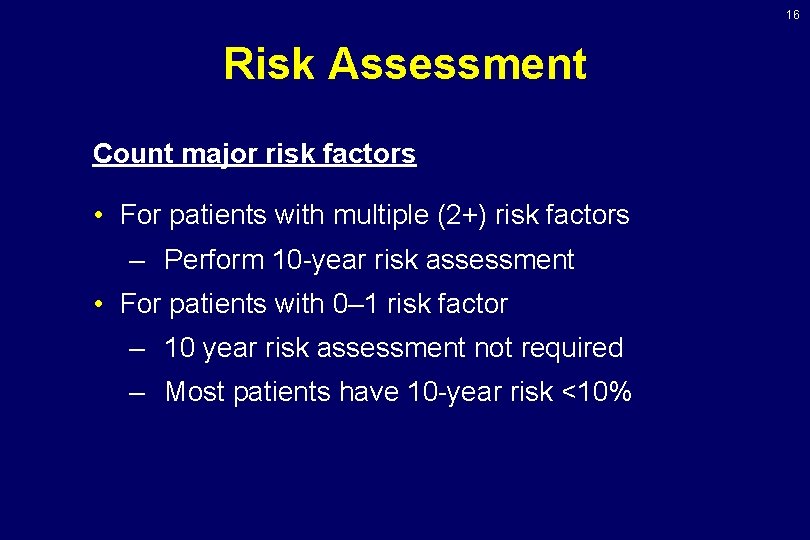 16

Risk Assessment

Count major risk factors

• For patients with multiple (2+) risk factors

– Perform 10-year risk assessment

• For patients with 0–1 risk factor

– 10 year risk assessment not required

– Most patients have 10-year risk <10%